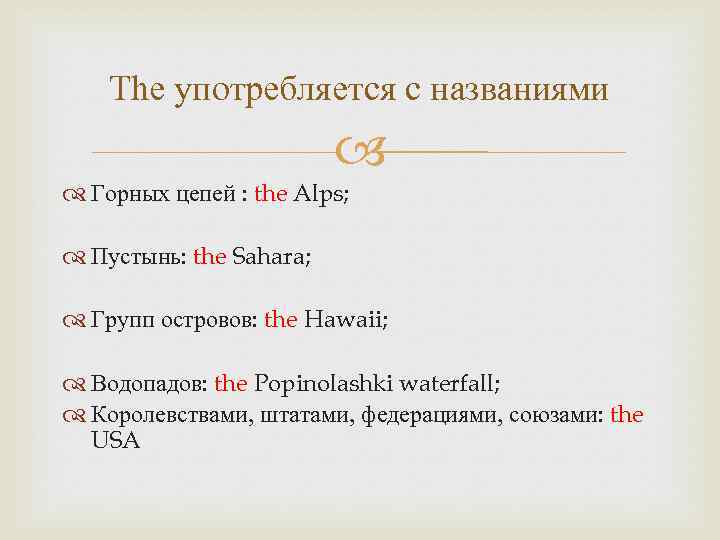 The употребляется с названиями

Горных цепей : the Alps;

Пустынь: the Sahara;

Групп островов: the Hawaii;

Водопадов: the Popinolashki waterfall;

Королевствами, штатами, федерациями, союзами: the USA